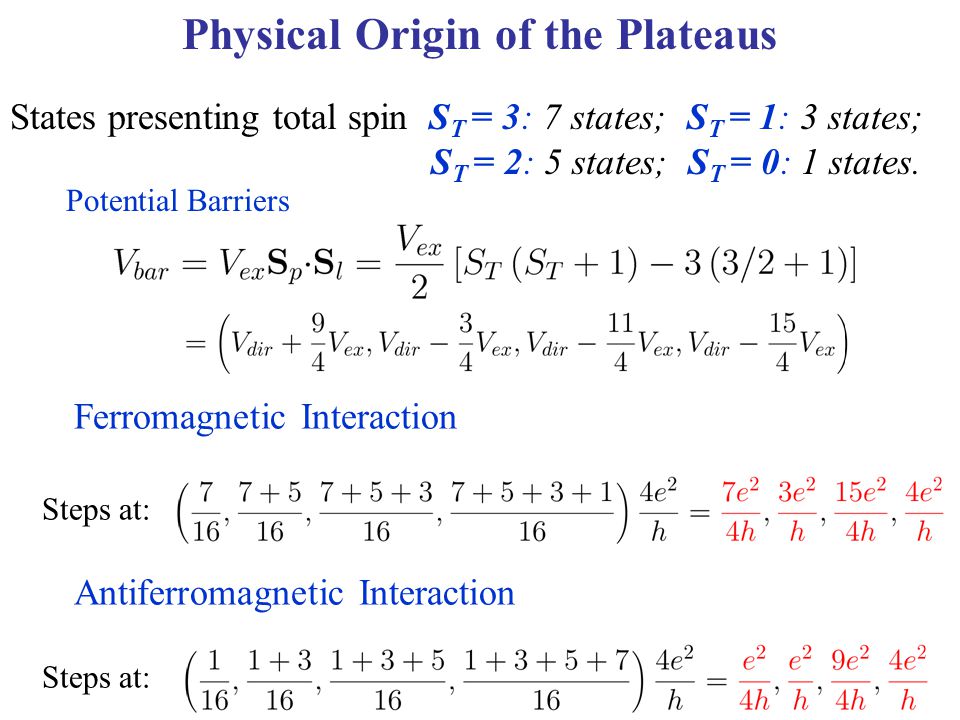 Physical Origin of the Plateaus

States presenting total spin $S_T = 3$: 7 states; $S_T = 1$: 3 states; $S_T = 2$: 5 states; $S_T = 0$: 1 states.

Potential Barriers

$V_{bar} = V_{ex}\mathbf{S}_p \cdot \mathbf{S}_l = \frac{V_{ex}}{2}\left[S_T\left(S_T+1\right) - 3\left(3/2+1\right)\right]$

$= \left(V_{dir} + \frac{9}{4}V_{ex}, V_{dir} - \frac{3}{4}V_{ex}, V_{dir} - \frac{11}{4}V_{ex}, V_{dir} - \frac{15}{4}V_{ex}\right)$

Ferromagnetic Interaction

Steps at: $\left(\frac{7}{16}, \frac{7+5}{16}, \frac{7+5+3}{16}, \frac{7+5+3+1}{16}\right)\frac{4e^2}{h} = \frac{7e^2}{4h}, \frac{3e^2}{h}, \frac{15e^2}{4h}, \frac{4e^2}{h}$

Antiferromagnetic Interaction

Steps at: $\left(\frac{1}{16}, \frac{1+3}{16}, \frac{1+3+5}{16}, \frac{1+3+5+7}{16}\right)\frac{4e^2}{h} = \frac{e^2}{4h}, \frac{e^2}{h}, \frac{9e^2}{4h}, \frac{4e^2}{h}$